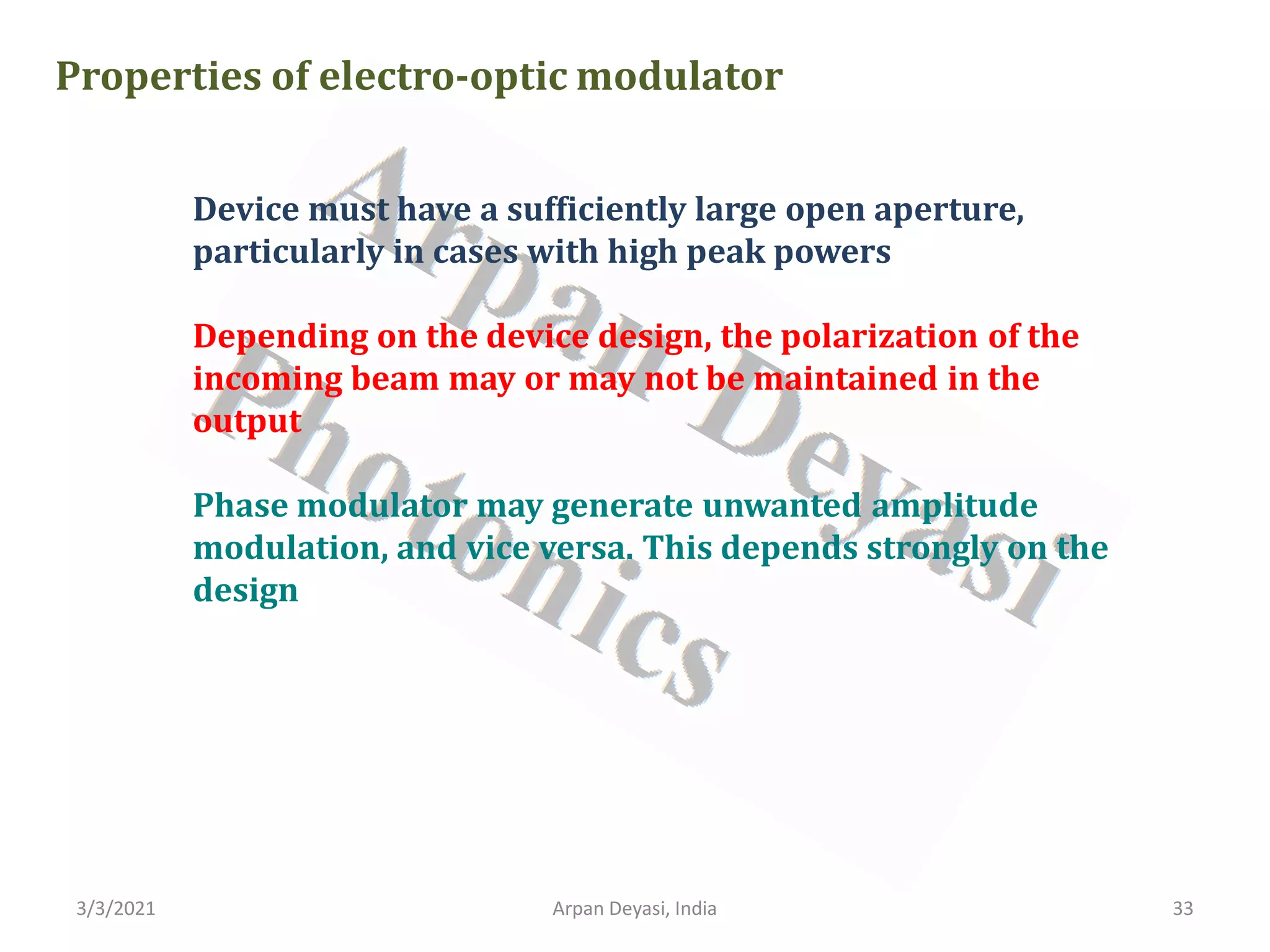 Properties of electro-optic modulator

Device must have a sufficiently large open aperture, particularly in cases with high peak powers

Depending on the device design, the polarization of the incoming beam may or may not be maintained in the output

Phase modulator may generate unwanted amplitude modulation, and vice versa. This depends strongly on the design

Arpan Deyasi Photonics

3/3/2021

Arpan Deyasi, India

33